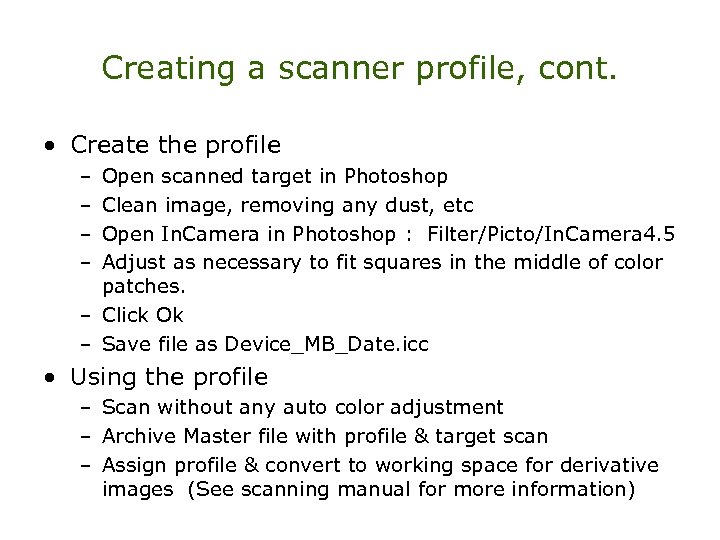 Creating a scanner profile, cont.

• Create the profile
  – Open scanned target in Photoshop
  – Clean image, removing any dust, etc
  – Open InCamera in Photoshop : Filter/Picto/InCamera4.5
  – Adjust as necessary to fit squares in the middle of color patches.
  – Click Ok
  – Save file as Device_MB_Date.icc
• Using the profile
  – Scan without any auto color adjustment
  – Archive Master file with profile & target scan
  – Assign profile & convert to working space for derivative images (See scanning manual for more information)